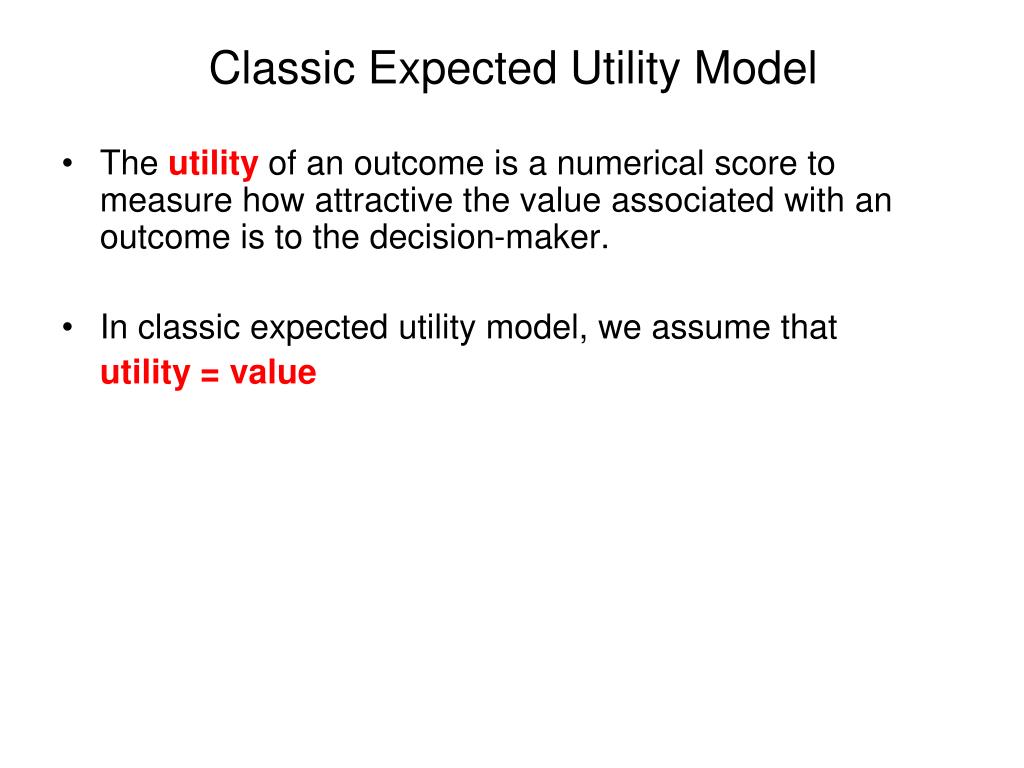 Classic Expected Utility Model

• The utility of an outcome is a numerical score to measure how attractive the value associated with an outcome is to the decision-maker.

• In classic expected utility model, we assume that utility = value